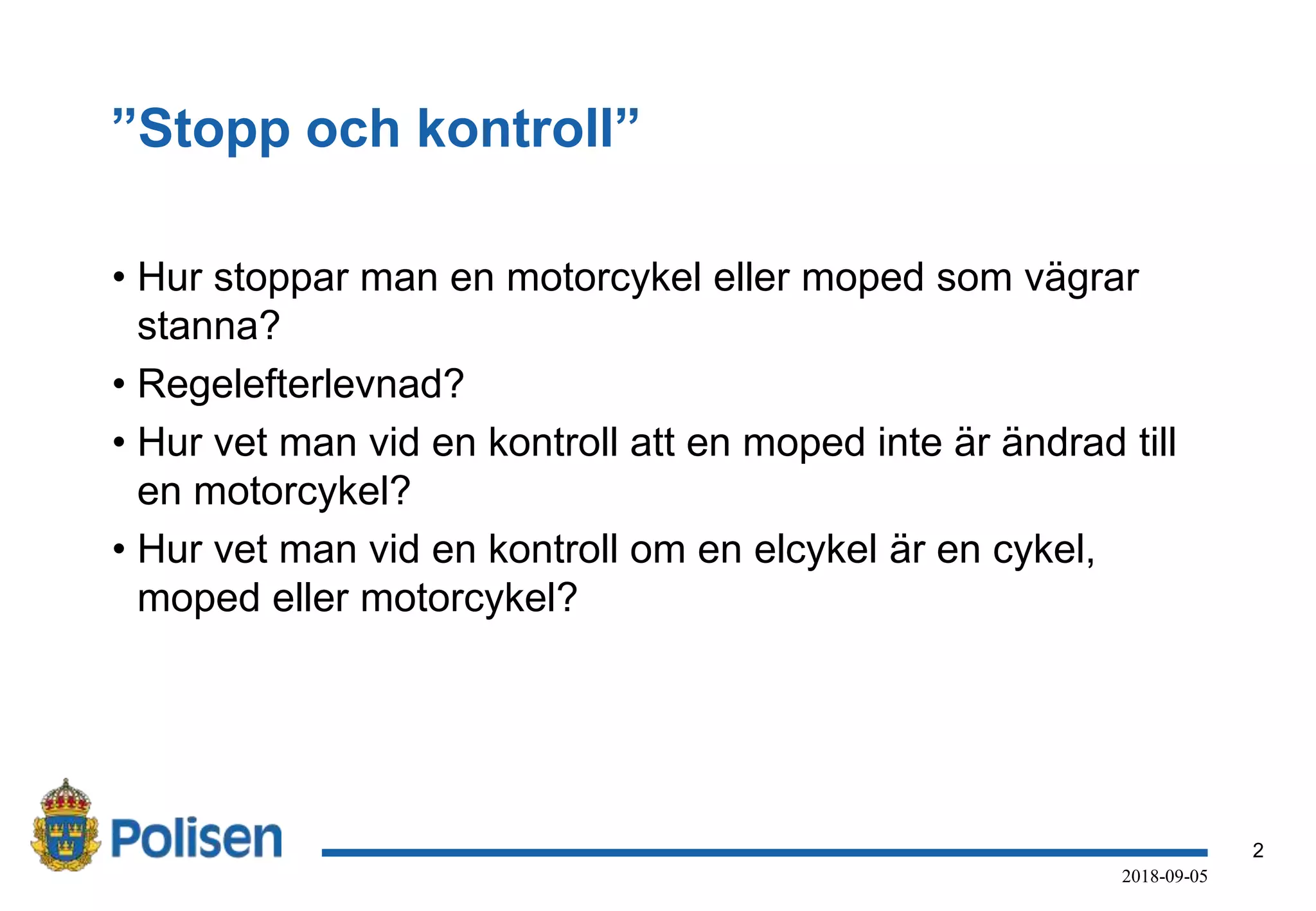 ”Stopp och kontroll”

• Hur stoppar man en motorcykel eller moped som vägrar stanna?
• Regelefterlevnad?
• Hur vet man vid en kontroll att en moped inte är ändrad till en motorcykel?
• Hur vet man vid en kontroll om en elcykel är en cykel, moped eller motorcykel?

Polisen

2

2018-09-05